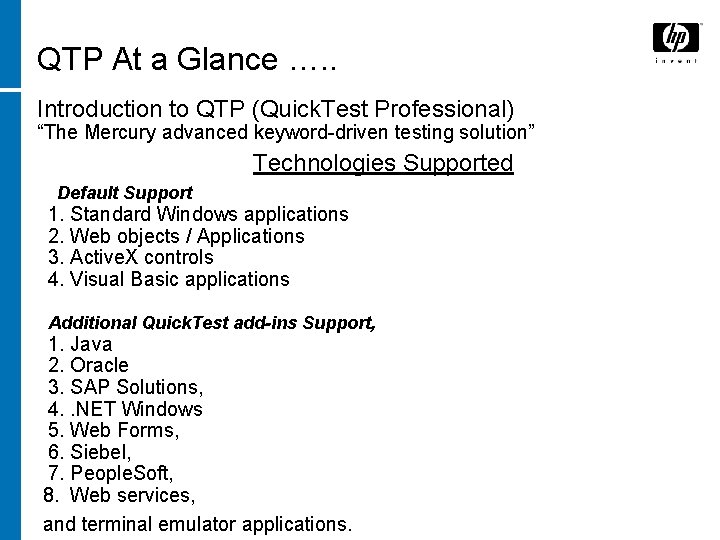 hp
invent

QTP At a Glance …..

Introduction to QTP (QuickTest Professional)
“The Mercury advanced keyword-driven testing solution”

Technologies Supported

Default Support
1. Standard Windows applications
2. Web objects / Applications
3. ActiveX controls
4. Visual Basic applications

Additional QuickTest add-ins Support,
1. Java
2. Oracle
3. SAP Solutions,
4. .NET Windows
5. Web Forms,
6. Siebel,
7. PeopleSoft,
8. Web services,

and terminal emulator applications.